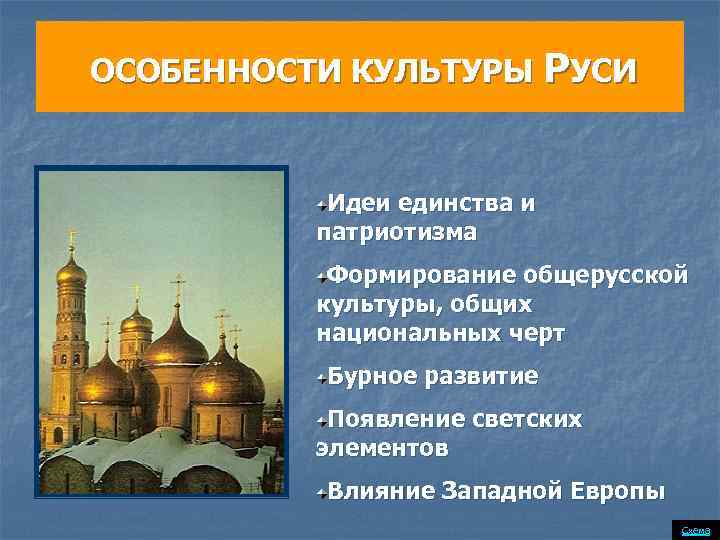 ОСОБЕННОСТИ КУЛЬТУРЫ РУСИ

Идеи единства и патриотизма

Формирование общерусской культуры, общих национальных черт

Бурное развитие

Появление светских элементов

Влияние Западной Европы

Схема